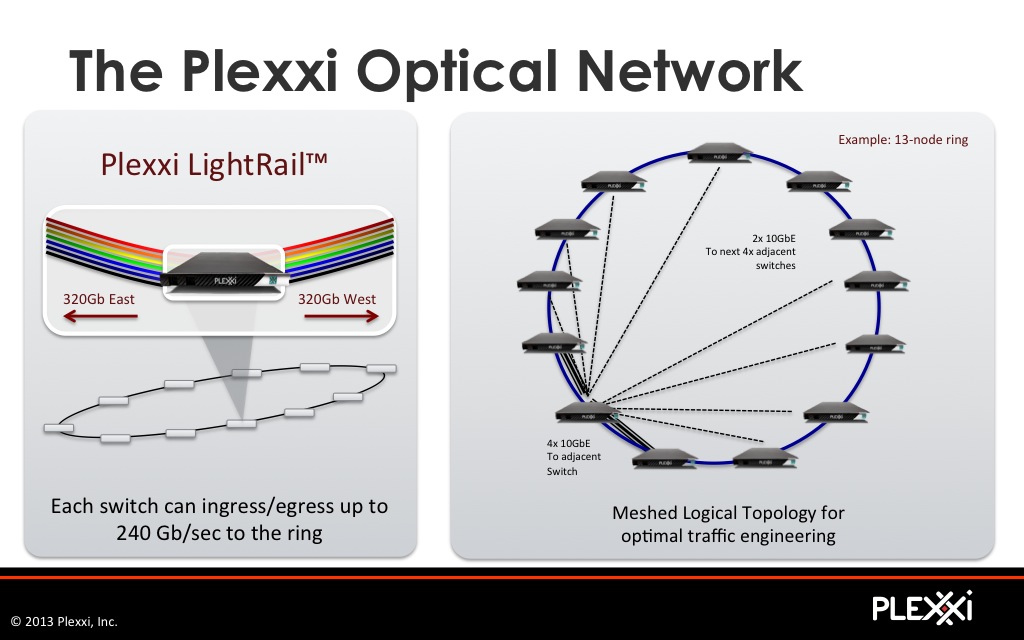 The Plexxi Optical Network

Plexxi LightRail™

PLEXXI

320Gb East

320Gb West

Each switch can ingress/egress up to 240 Gb/sec to the ring

Example: 13-node ring

2x 10GbE
To next 4x adjacent switches

4x 10GbE
To adjacent Switch

Meshed Logical Topology for optimal traffic engineering

© 2013 Plexxi, Inc.

PLEXXI